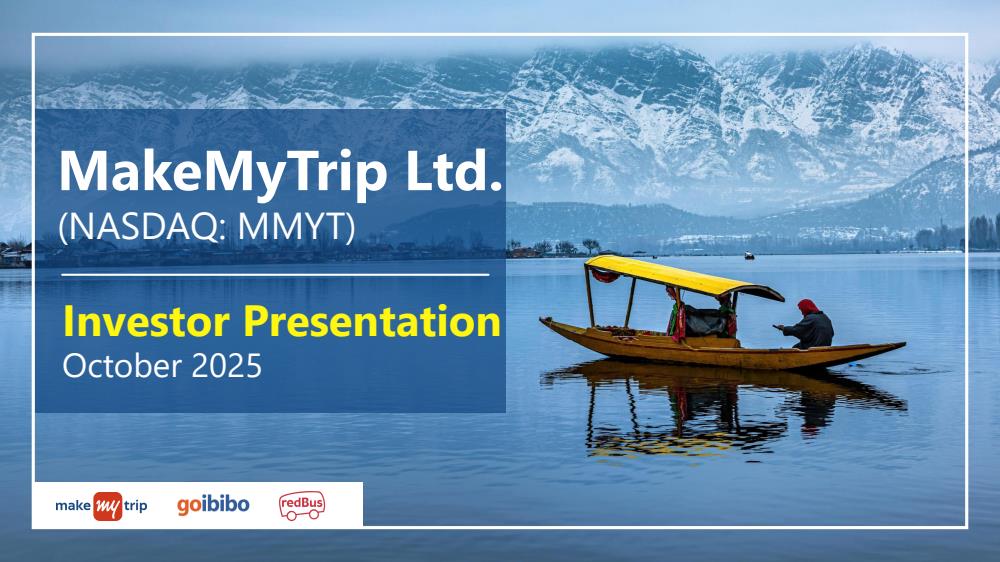 MakeMyTrip Ltd.
(NASDAQ: MMYT)

Investor Presentation
October 2025

make my trip goibibo redBus